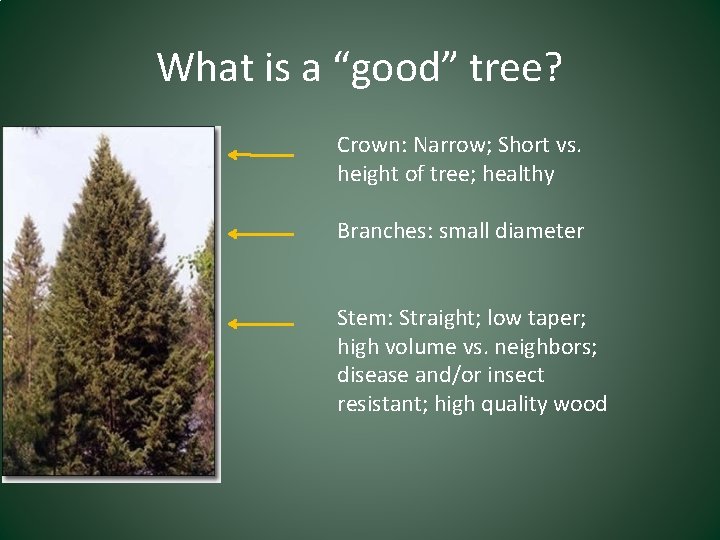 What is a “good” tree?

Crown: Narrow; Short vs. height of tree; healthy

Branches: small diameter

Stem: Straight; low taper; high volume vs. neighbors; disease and/or insect resistant; high quality wood